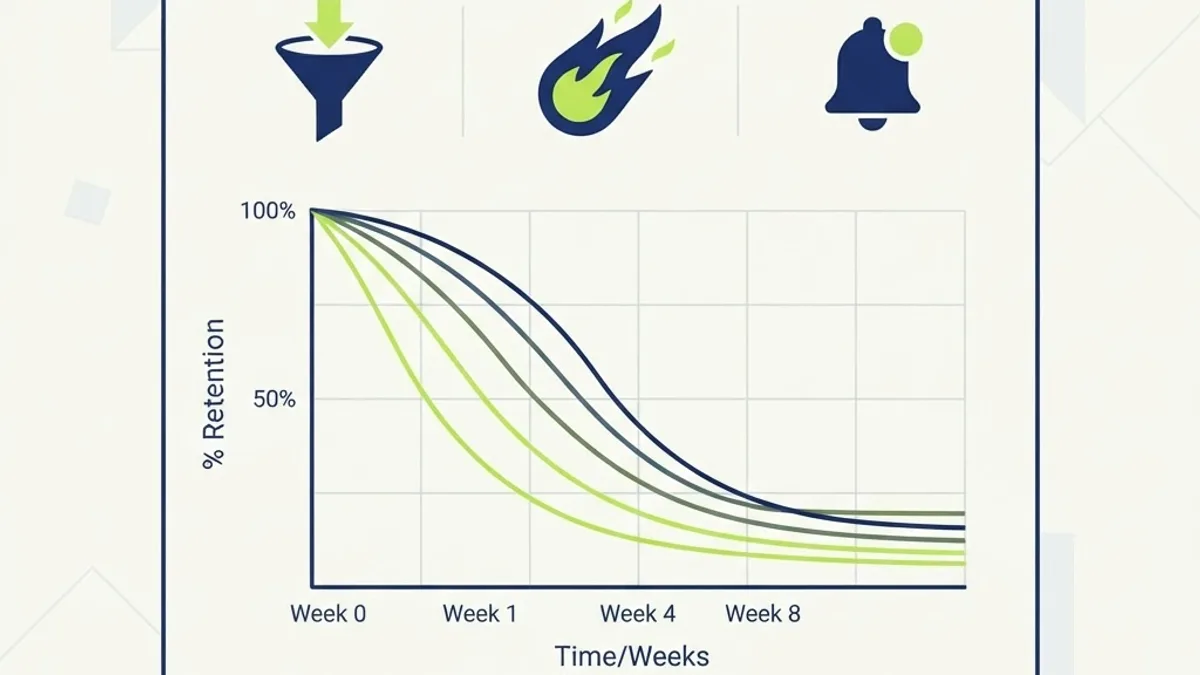 100%

50%

% Retention

Week 0

Week 1

Week 4

Week 8

Time/Weeks